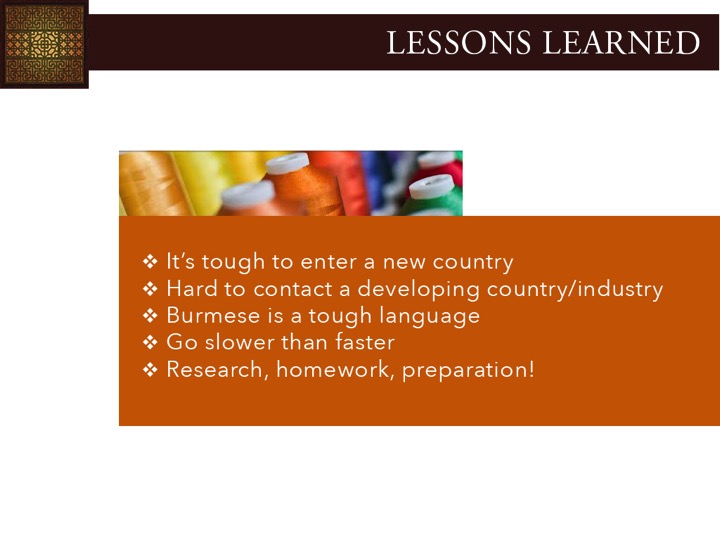 LESSONS LEARNED

❖ It's tough to enter a new country
❖ Hard to contact a developing country/industry
❖ Burmese is a tough language
❖ Go slower than faster
❖ Research, homework, preparation!